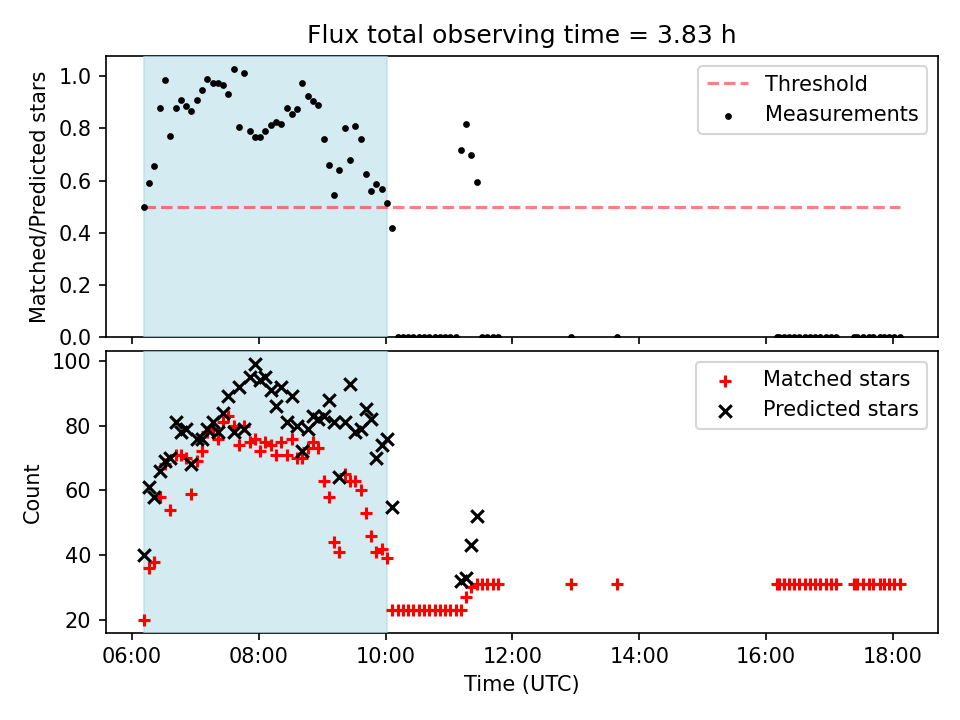 Flux total observing time = 3.83 h

Matched/Predicted stars

1.0
0.8
0.6
0.4
0.2
0.0

Threshold
Measurements

Count

100
80
60
40
20

Matched stars
Predicted stars

06:00
08:00
10:00
12:00
14:00
16:00
18:00

Time (UTC)